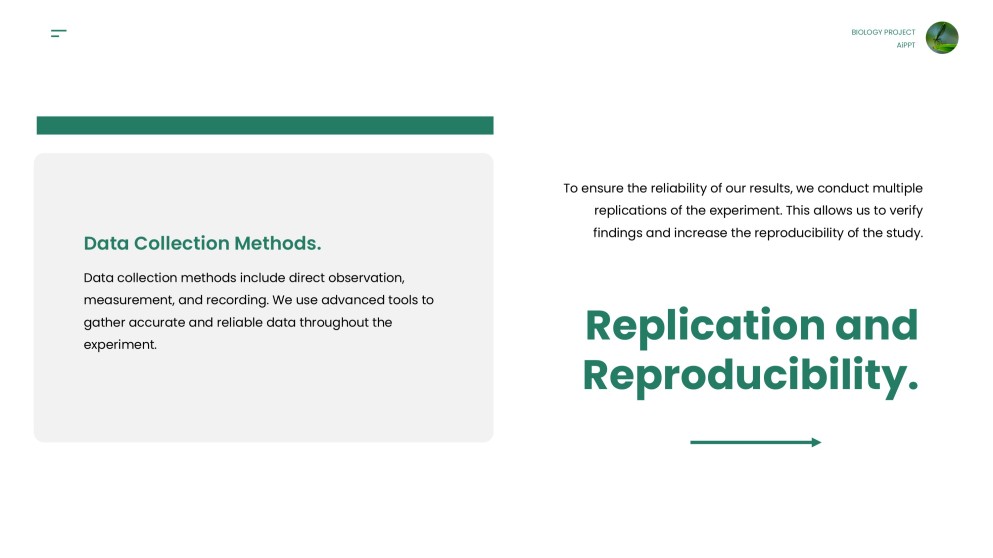 BIOLOGY PROJECT
AIPPT

Data Collection Methods.

Data collection methods include direct observation, measurement, and recording. We use advanced tools to gather accurate and reliable data throughout the experiment.

To ensure the reliability of our results, we conduct multiple replications of the experiment. This allows us to verify findings and increase the reproducibility of the study.

Replication and Reproducibility.